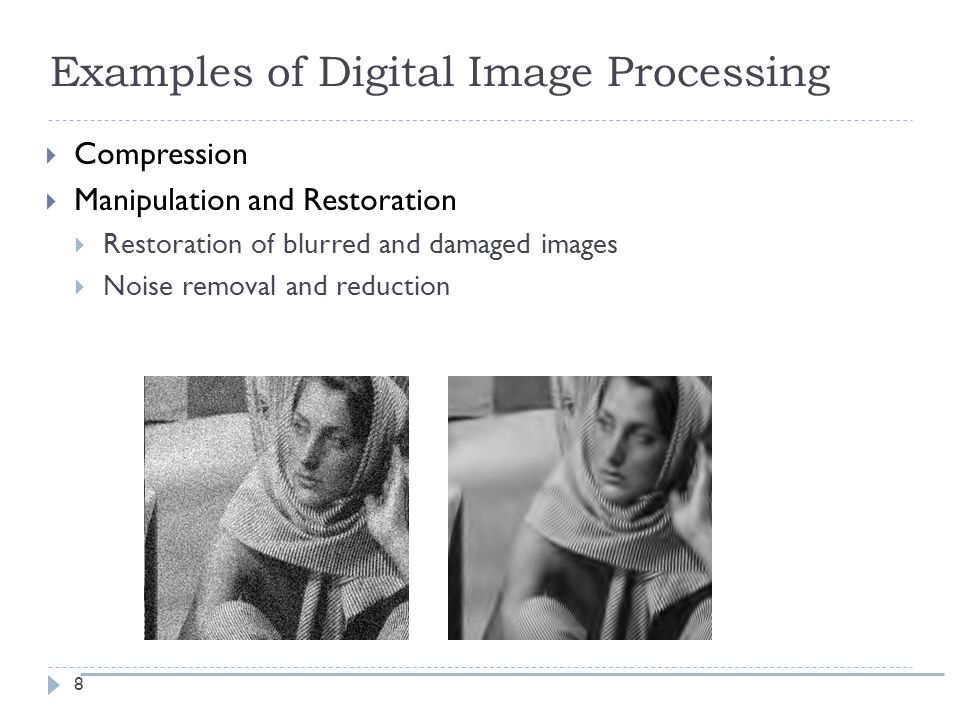 Examples of Digital Image Processing

Compression

Manipulation and Restoration

Restoration of blurred and damaged images

Noise removal and reduction

8